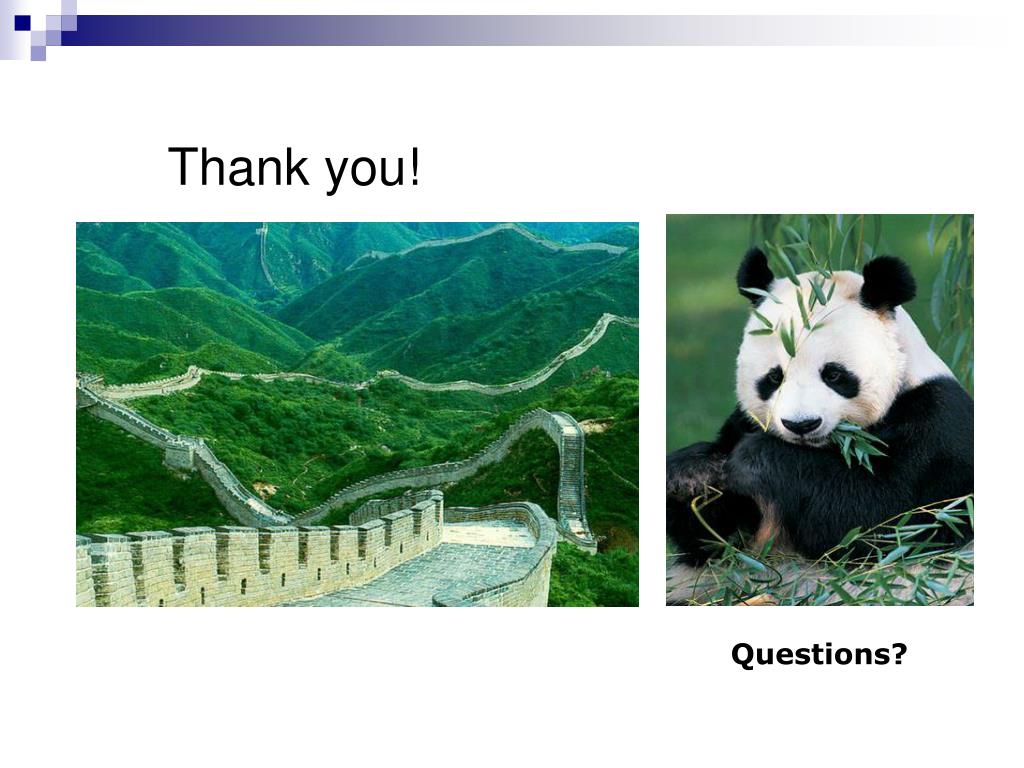 Thank you!

Questions?